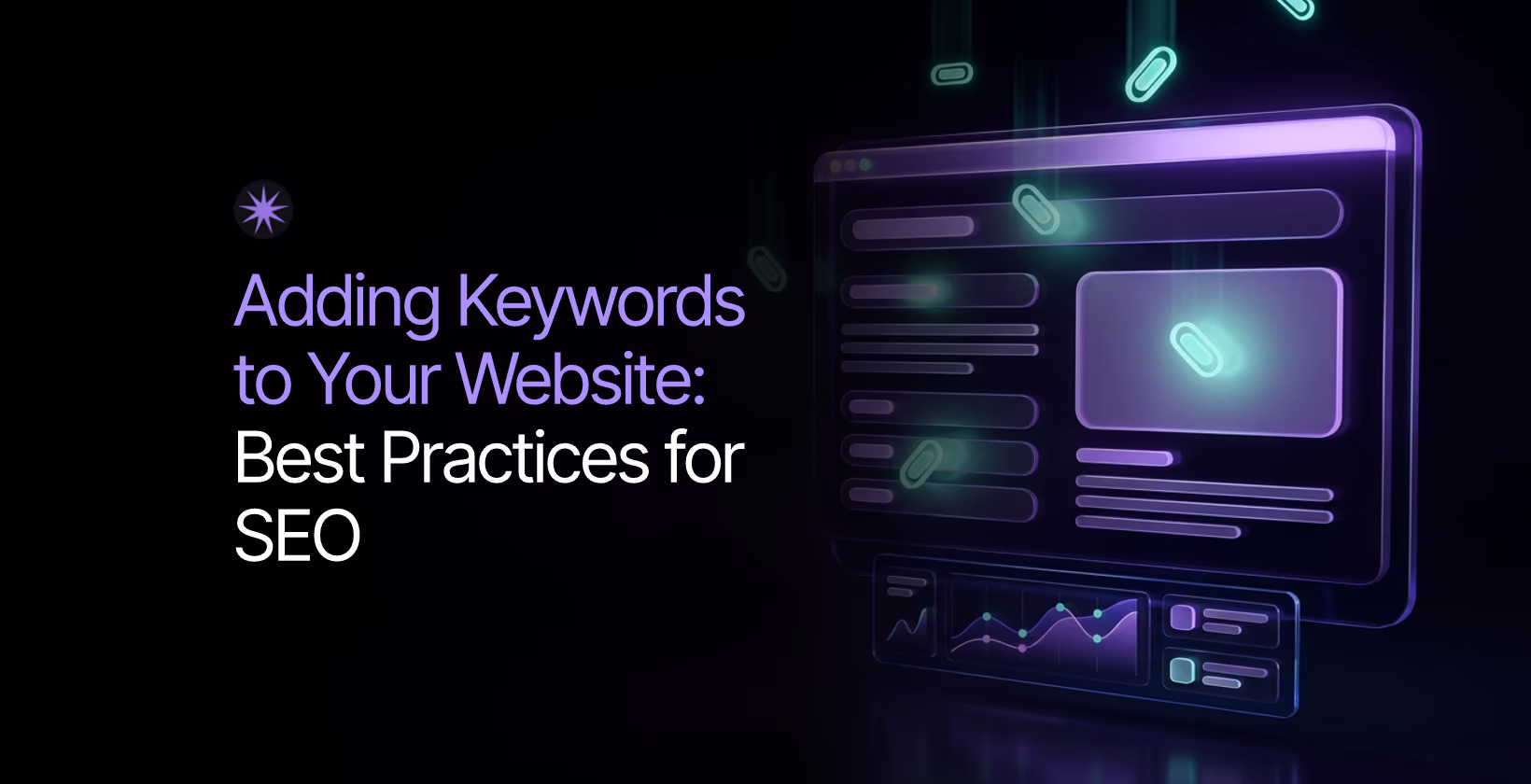 Adding Keywords to Your Website: Best Practices for SEO